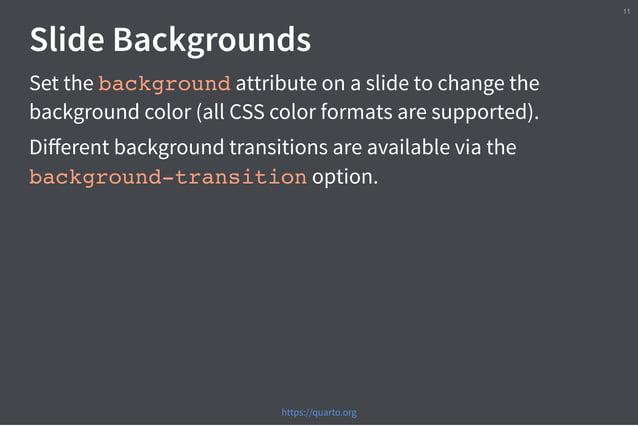 11

Slide Backgrounds

Set the background attribute on a slide to change the background color (all CSS color formats are supported).

Different background transitions are available via the background-transition option.

https://quarto.org